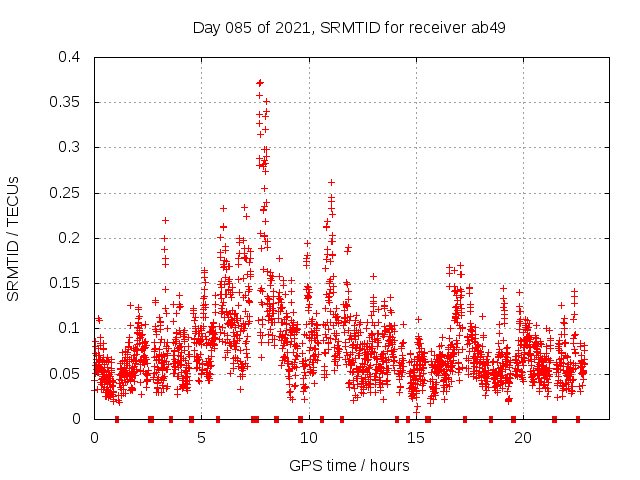 Day 085 of 2021, SRMTID for receiver ab49

SRMTID / TECUs

0.4
0.35
0.3
0.25
0.2
0.15
0.1
0.05
0

0
5
10
15
20

GPS time / hours